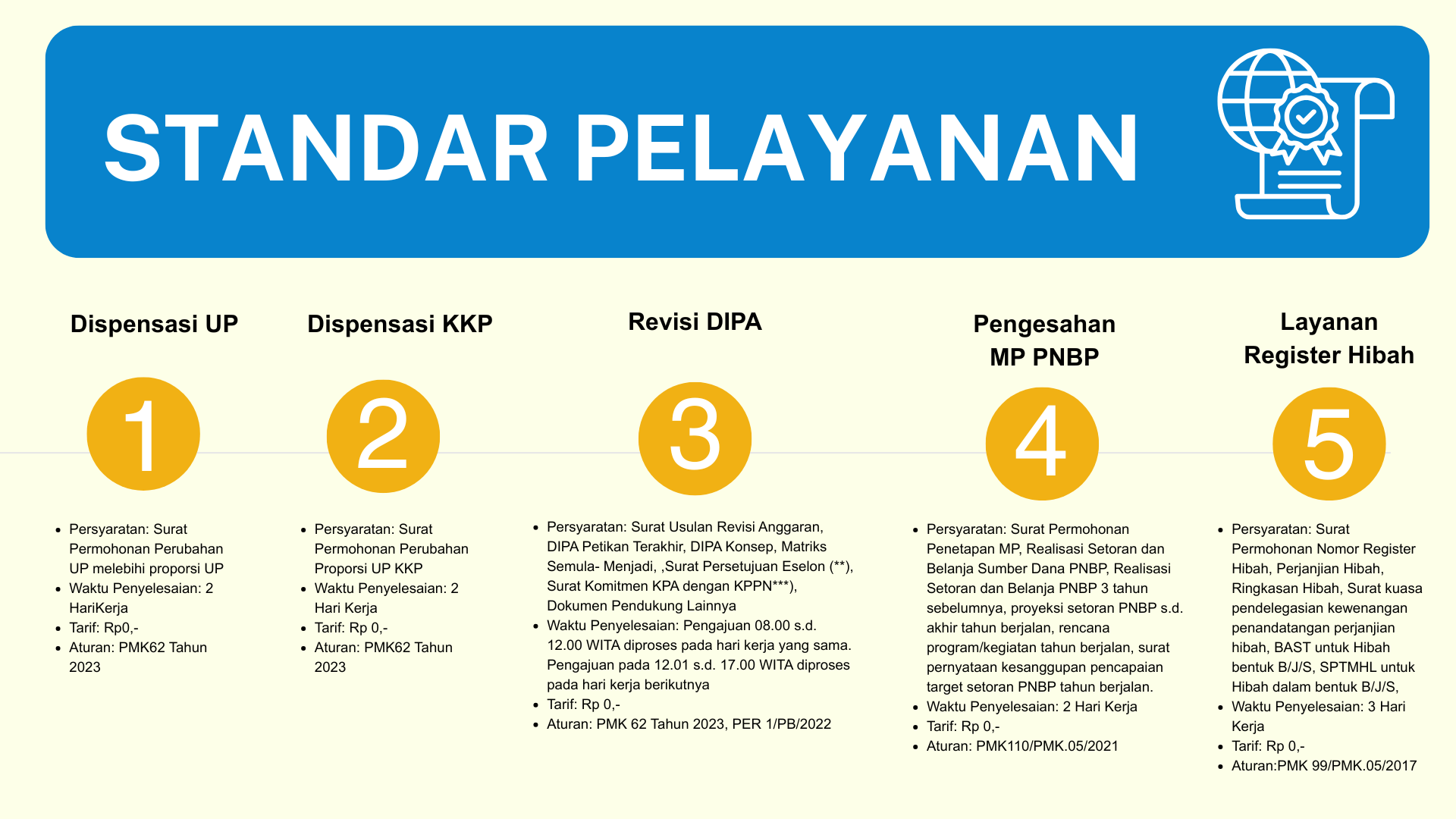 STANDAR PELAYANAN

Dispensasi UP

1

- Persyaratan: Surat Permohonan Perubahan UP melebihi proporsi UP
- Waktu Penyelesaian: 2 HariKerja
- Tarif: Rp0,-
- Aturan: PMK62 Tahun 2023

Dispensasi KKP

2

- Persyaratan: Surat Permohonan Perubahan Proporsi UP KKP
- Waktu Penyelesaian: 2 Hari Kerja
- Tarif: Rp 0,-
- Aturan: PMK62 Tahun 2023

Revisi DIPA

3

- Persyaratan: Surat Usulan Revisi Anggaran, DIPA Petikan Terakhir, DIPA Konsep, Matriks Semula- Menjadi, ,Surat Persetujuan Eselon (**), Surat Komitmen KPA dengan KPPN***), Dokumen Pendukung Lainnya
- Waktu Penyelesaian: Pengajuan 08.00 s.d. 12.00 WITA diproses pada hari kerja yang sama. Pengajuan pada 12.01 s.d. 17.00 WITA diproses pada hari kerja berikutnya
- Tarif: Rp 0,-
- Aturan: PMK 62 Tahun 2023, PER 1/PB/2022

Pengesahan MP PNBP

4

- Persyaratan: Surat Permohonan Penetapan MP, Realisasi Setoran dan Belanja Sumber Dana PNBP, Realisasi Setoran dan Belanja PNBP 3 tahun sebelumnya, proyeksi setoran PNBP s.d. akhir tahun berjalan, rencana program/kegiatan tahun berjalan, surat pernyataan kesanggupan pencapaian target setoran PNBP tahun berjalan.
- Waktu Penyelesaian: 2 Hari Kerja
- Tarif: Rp 0,-
- Aturan: PMK110/PMK.05/2021

Layanan Register Hibah

5

- Persyaratan: Surat Permohonan Nomor Register Hibah, Perjanjian Hibah, Ringkasan Hibah, Surat kuasa pendelegasian kewenangan penandatangan perjanjian hibah, BAST untuk Hibah bentuk B/J/S, SPTMHL untuk Hibah dalam bentuk B/J/S,
- Waktu Penyelesaian: 3 Hari Kerja
- Tarif: Rp 0,-
- Aturan:PMK 99/PMK.05/2017